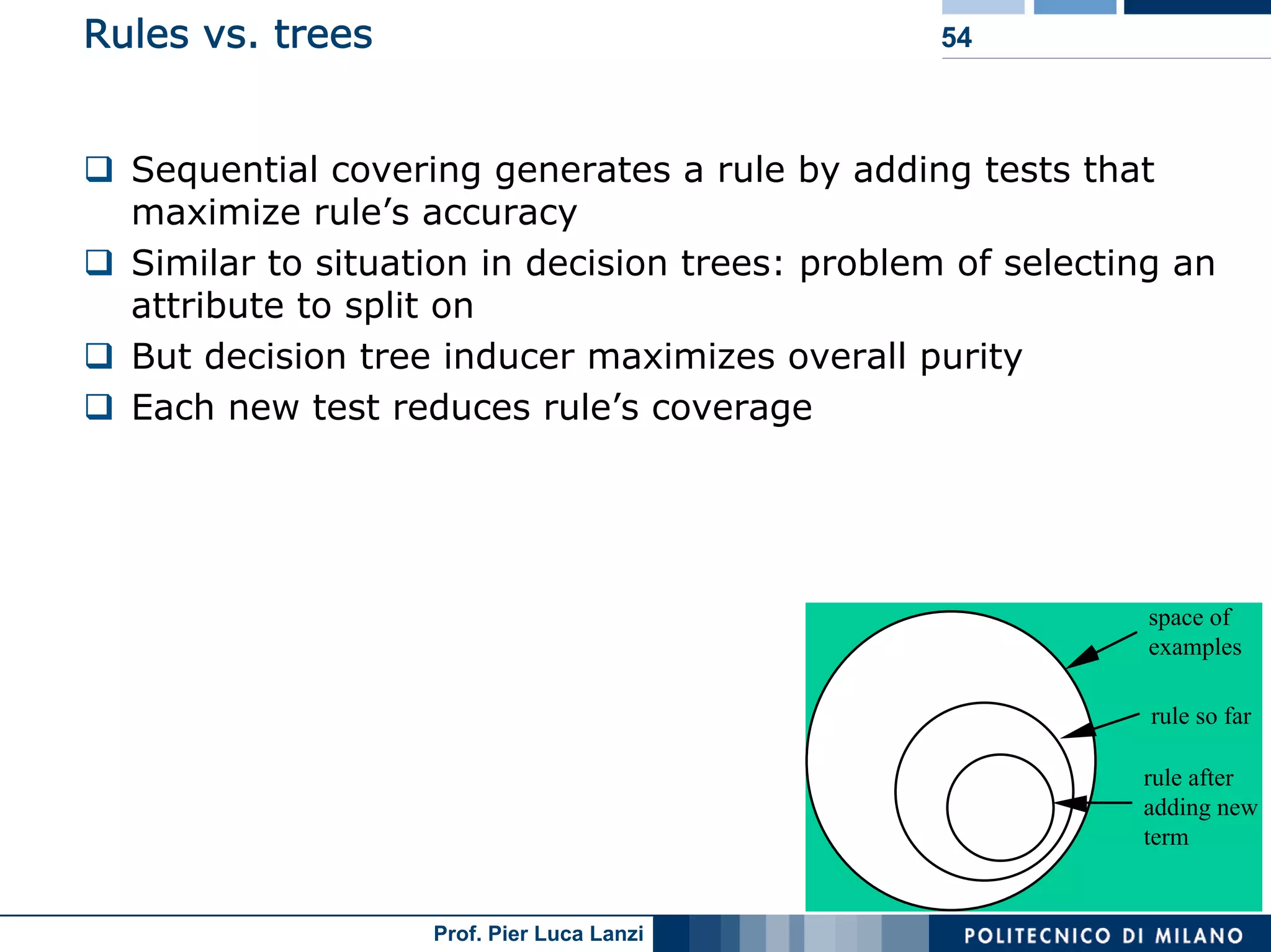 Rules vs. trees

54

❑ Sequential covering generates a rule by adding tests that maximize rule’s accuracy
❑ Similar to situation in decision trees: problem of selecting an attribute to split on
❑ But decision tree inducer maximizes overall purity
❑ Each new test reduces rule’s coverage

space of examples

rule so far

rule after adding new term

Prof. Pier Luca Lanzi

POLITECNICO DI MILANO